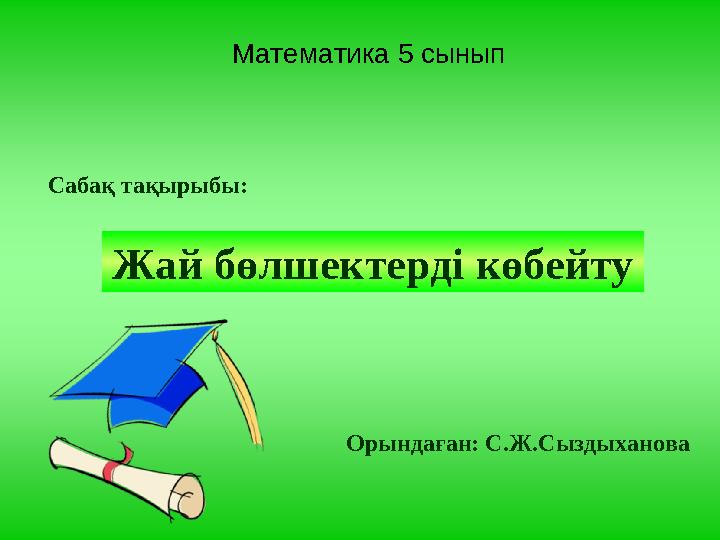 Математика 5 сынып

Сабақ тақырыбы:

Жай бөлшектерді көбейту

Орындаған: С.Ж.Сыздыханова